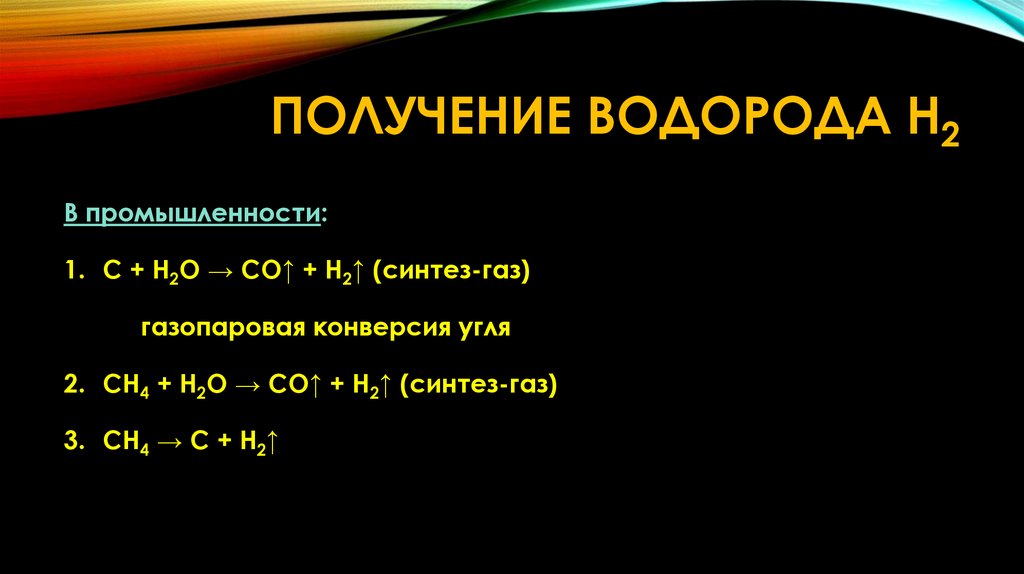 ПОЛУЧЕНИЕ ВОДОРОДА $H_2$

В промышленности:

1. $C + H_2O \rightarrow CO\uparrow + H_2\uparrow$ (синтез-газ)

газопаровая конверсия угля

2. $CH_4 + H_2O \rightarrow CO\uparrow + H_2\uparrow$ (синтез-газ)

3. $CH_4 \rightarrow C + H_2\uparrow$